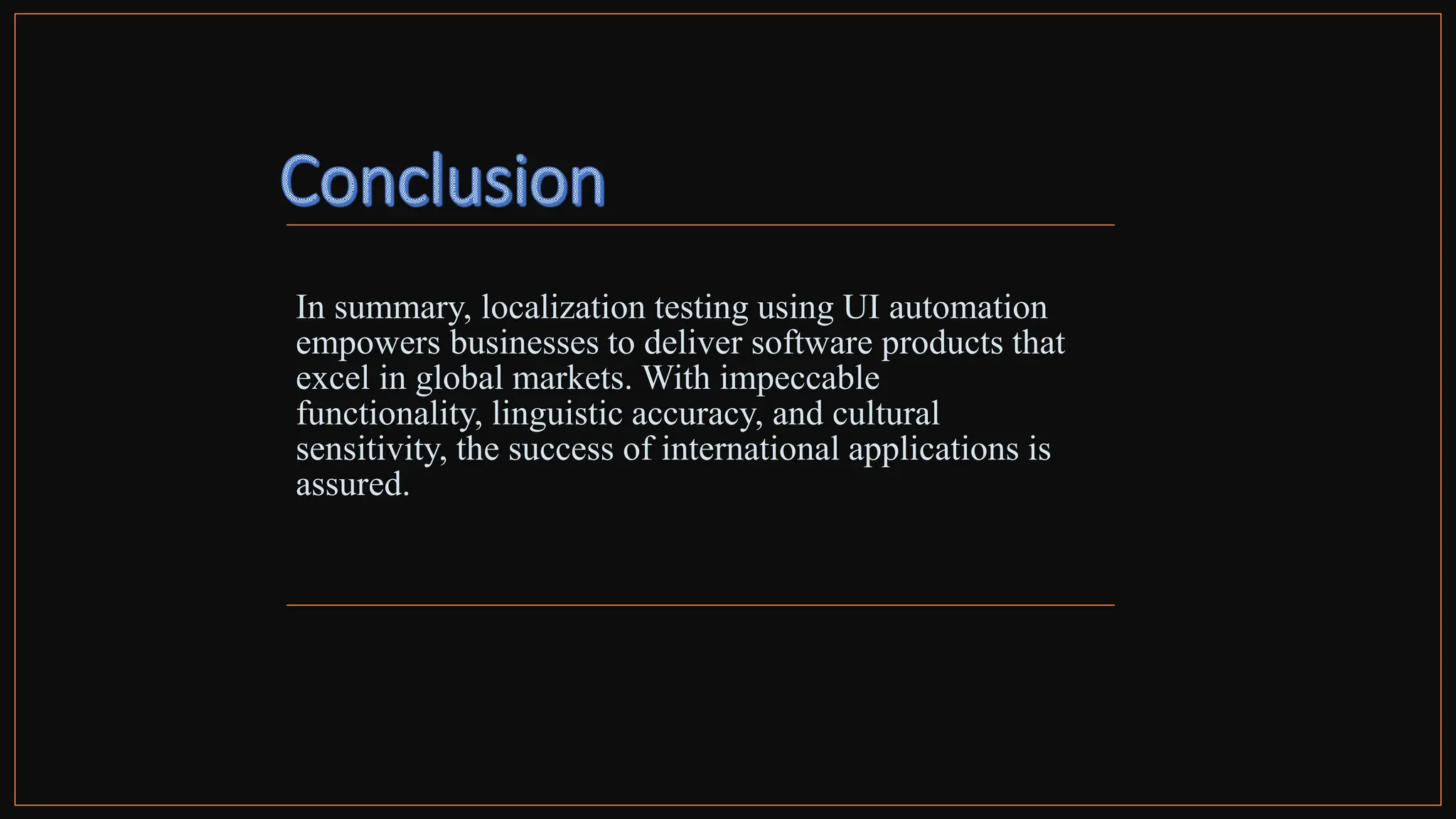 Conclusion

In summary, localization testing using UI automation empowers businesses to deliver software products that excel in global markets. With impeccable functionality, linguistic accuracy, and cultural sensitivity, the success of international applications is assured.